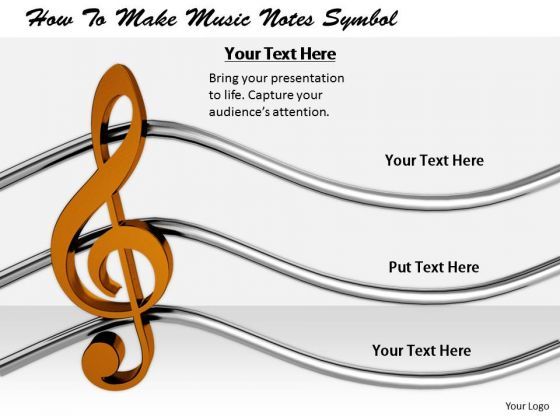 How To Make Music Notes Symbol

Your Text Here

Bring your presentation to life. Capture your audience's attention.

Your Text Here

Put Text Here

Your Text Here

Your Logo